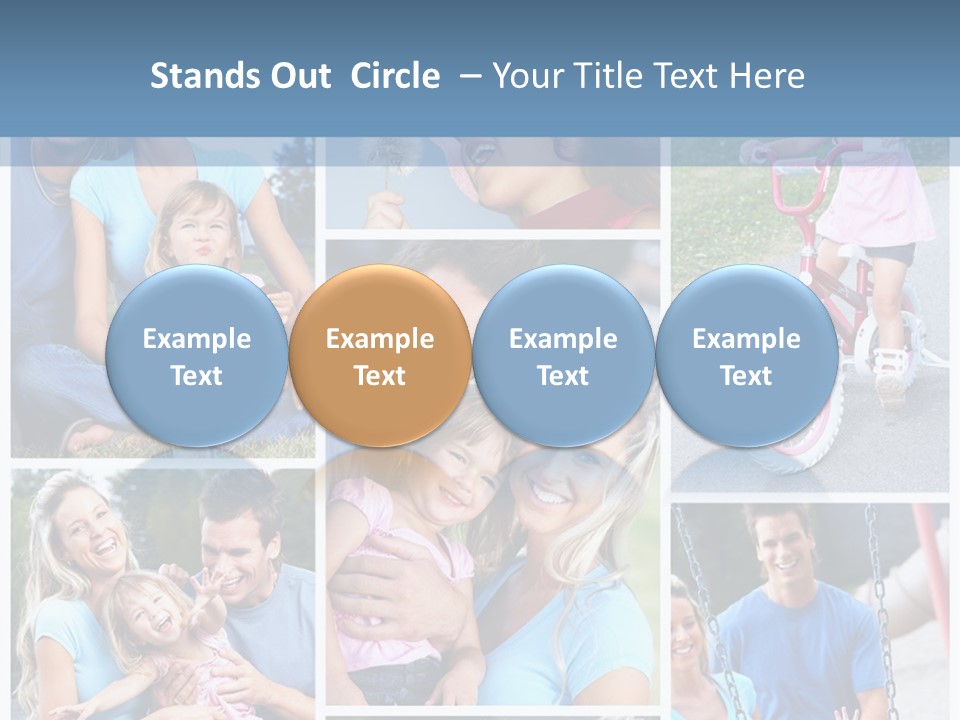 Stands Out Circle – Your Title Text Here

Example Text

Example Text

Example Text

Example Text